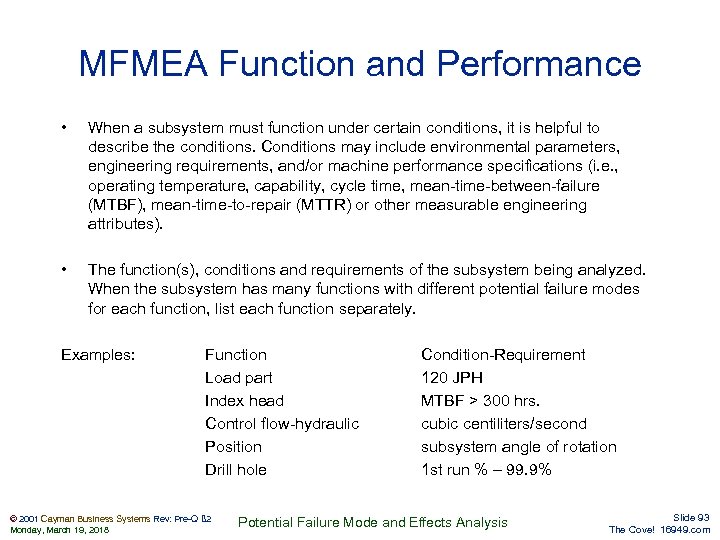 MFMEA Function and Performance

• When a subsystem must function under certain conditions, it is helpful to describe the conditions. Conditions may include environmental parameters, engineering requirements, and/or machine performance specifications (i.e., operating temperature, capability, cycle time, mean-time-between-failure (MTBF), mean-time-to-repair (MTTR) or other measurable engineering attributes).

• The function(s), conditions and requirements of the subsystem being analyzed. When the subsystem has many functions with different potential failure modes for each function, list each function separately.

| Examples: | Function | Condition-Requirement |
|---|---|---|
| | Load part | 120 JPH |
| | Index head | MTBF > 300 hrs. |
| | Control flow-hydraulic | cubic centiliters/second |
| | Position | subsystem angle of rotation |
| | Drill hole | 1st run % – 99.9% |

© 2001 Cayman Business Systems Rev: Pre-Q B2
Monday, March 19, 2018

Potential Failure Mode and Effects Analysis

Slide 93
The Cove! 16949.com